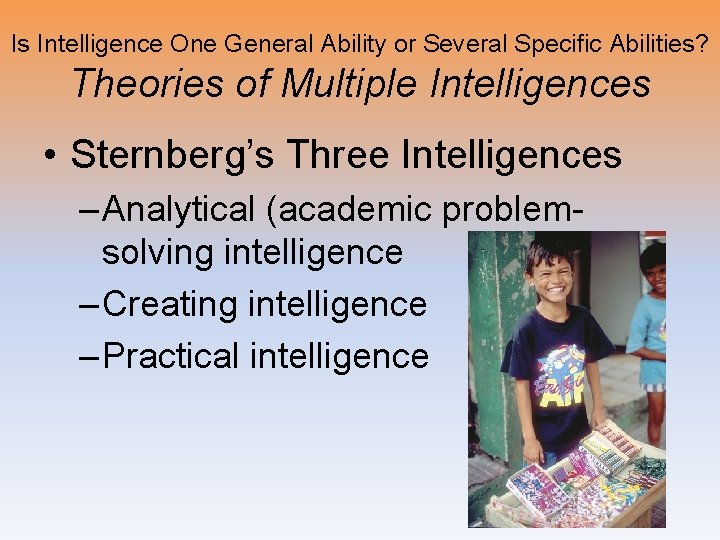 Is Intelligence One General Ability or Several Specific Abilities?
Theories of Multiple Intelligences

• Sternberg's Three Intelligences
– Analytical (academic problem-solving intelligence
– Creating intelligence
– Practical intelligence